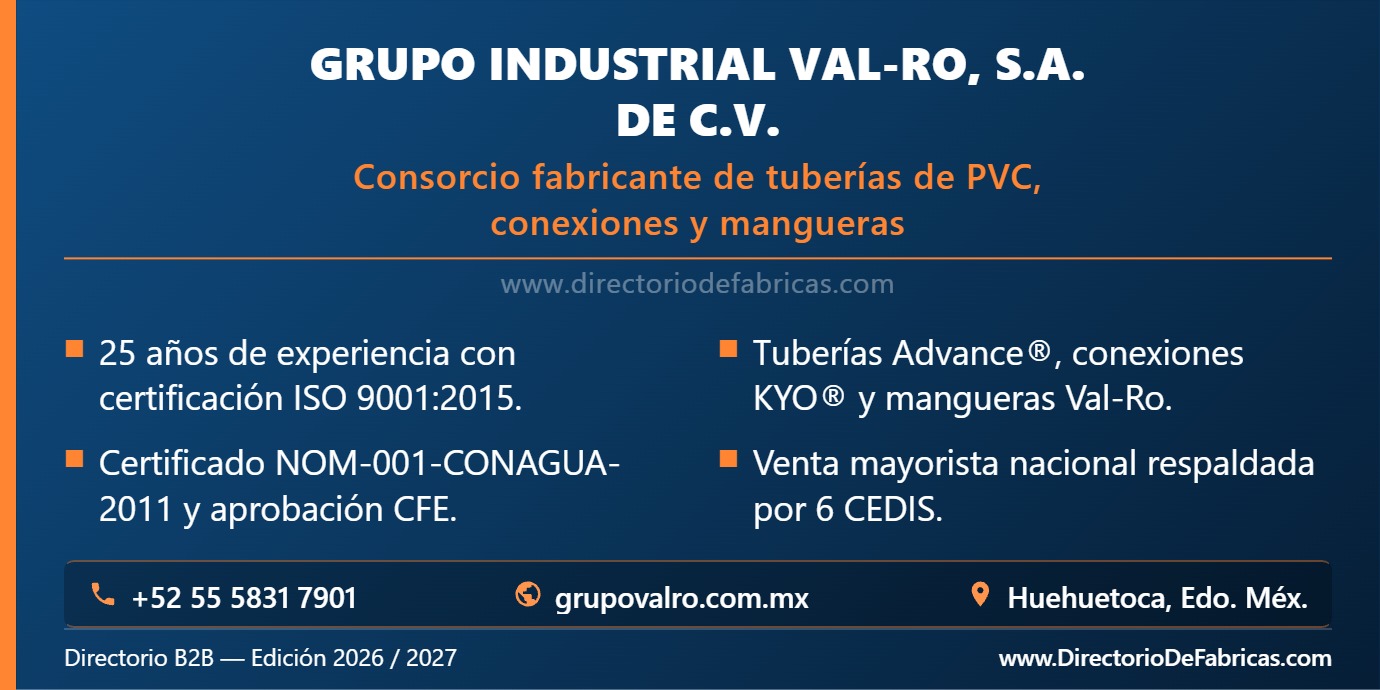 GRUPO INDUSTRIAL VAL-RO, S.A. DE C.V.

Consorcio fabricante de tuberías de PVC, conexiones y mangueras

www.directoriodefabricas.com

25 años de experiencia con certificación ISO 9001:2015.

Certificado NOM-001-CONAGUA-2011 y aprobación CFE.

Tuberías Advance®, conexiones KYO® y mangueras Val-Ro.

Venta mayorista nacional respaldada por 6 CEDIS.

+52 55 5831 7901

grupovalro.com.mx

Huehuetoca, Edo. Méx.

Directorio B2B — Edición 2026 / 2027

www.DirectorioDeFabricas.com